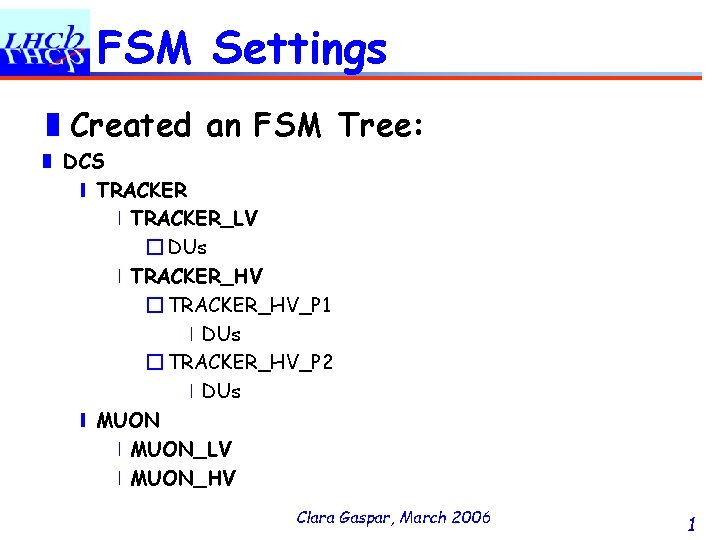 LHCb

FSM Settings

Created an FSM Tree:

DCS

TRACKER

TRACKER_LV

DUs

TRACKER_HV

TRACKER_HV_P1

DUs

TRACKER_HV_P2

DUs

MUON

MUON_LV

MUON_HV

Clara Gaspar, March 2006

1